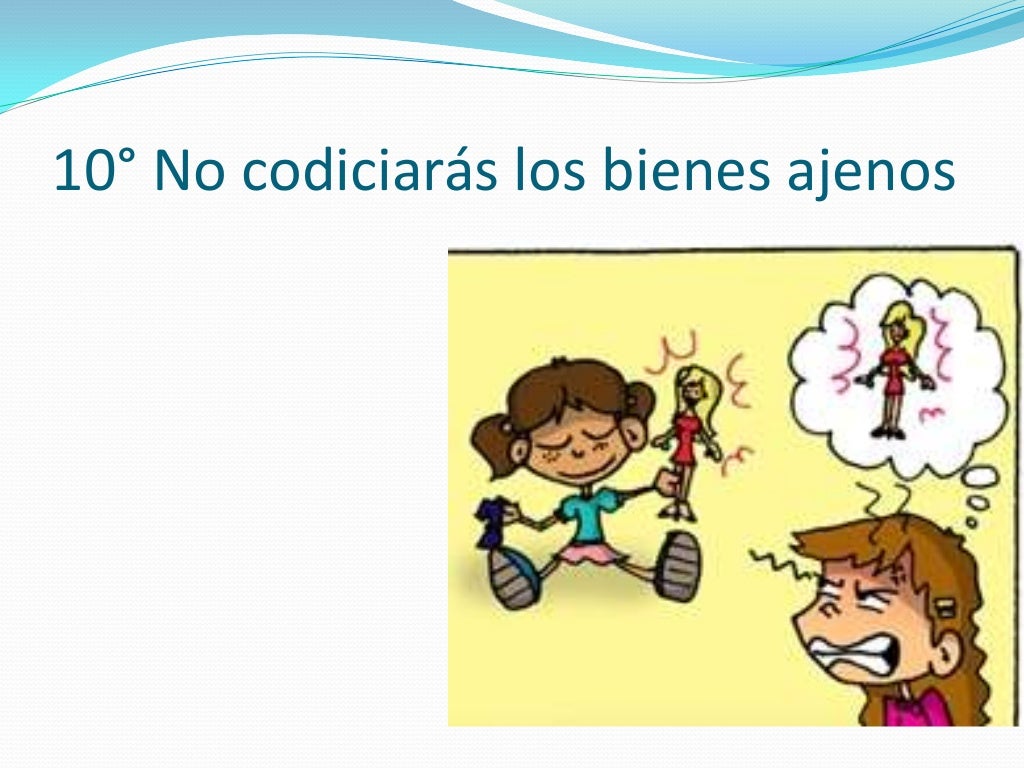 10° No codiciarás los bienes ajenos